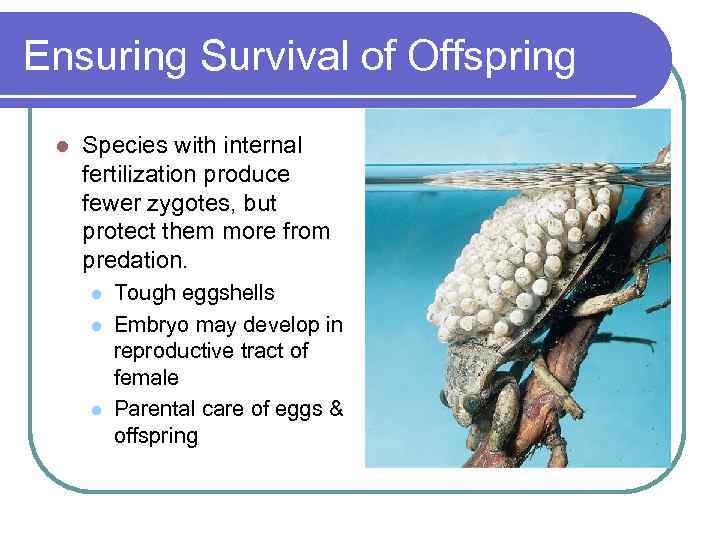 Ensuring Survival of Offspring

- Species with internal fertilization produce fewer zygotes, but protect them more from predation.
  - Tough eggshells
  - Embryo may develop in reproductive tract of female
  - Parental care of eggs & offspring